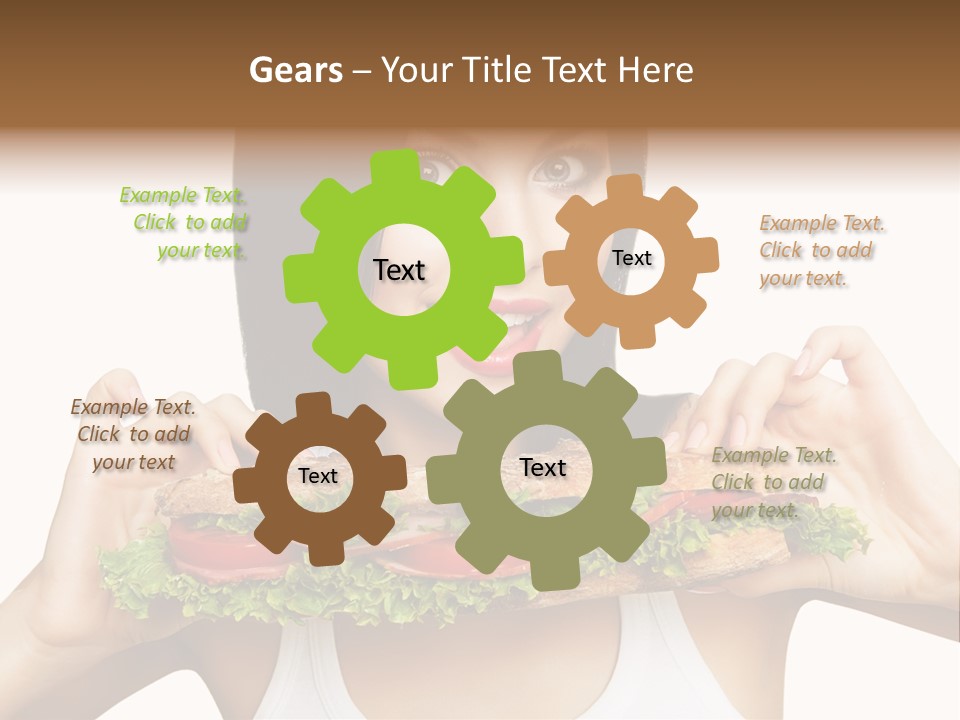 Gears – Your Title Text Here

Example Text. Click to add your text.

Text

Text

Example Text. Click to add your text.

Example Text. Click to add your text

Text

Text

Example Text. Click to add your text.